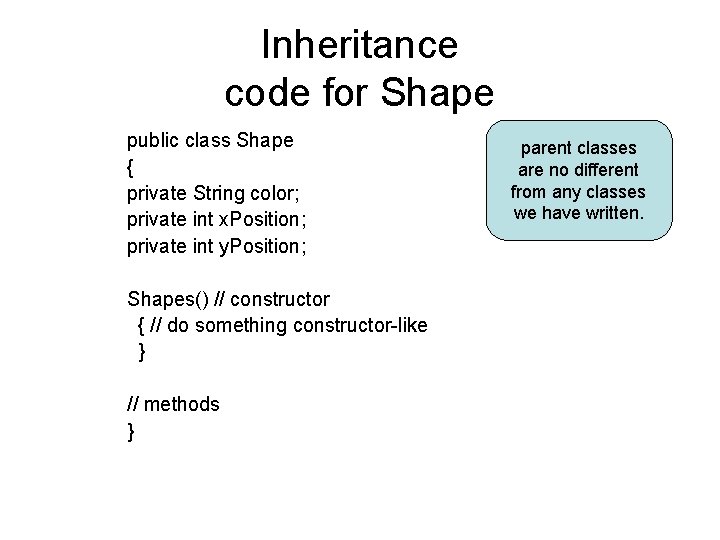 Inheritance
code for Shape

public class Shape
{
private String color;
private int xPosition;
private int yPosition;

Shapes() // constructor
{ // do something constructor-like
}

// methods
}

parent classes are no different from any classes we have written.